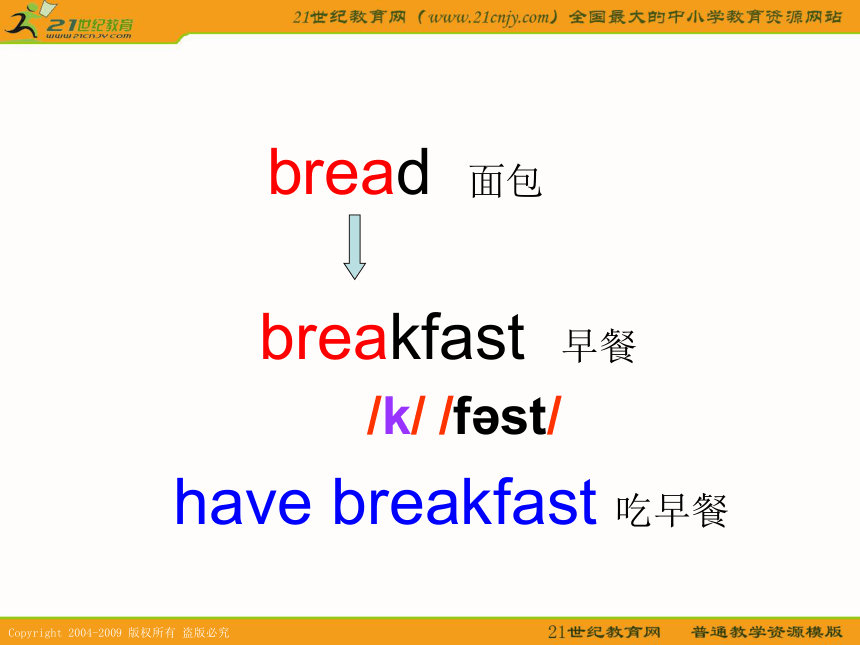 21世纪教育
www.21cnjy.com

21世纪教育网（www.21cnjy.com）全国最大的中小学教育资源网站

bread 面包

breakfast 早餐

/k/ /fəst/

have breakfast 吃早餐

Copyright 2004-2009 版权所有 盗版必究

21世纪教育网 普通教学资源模版